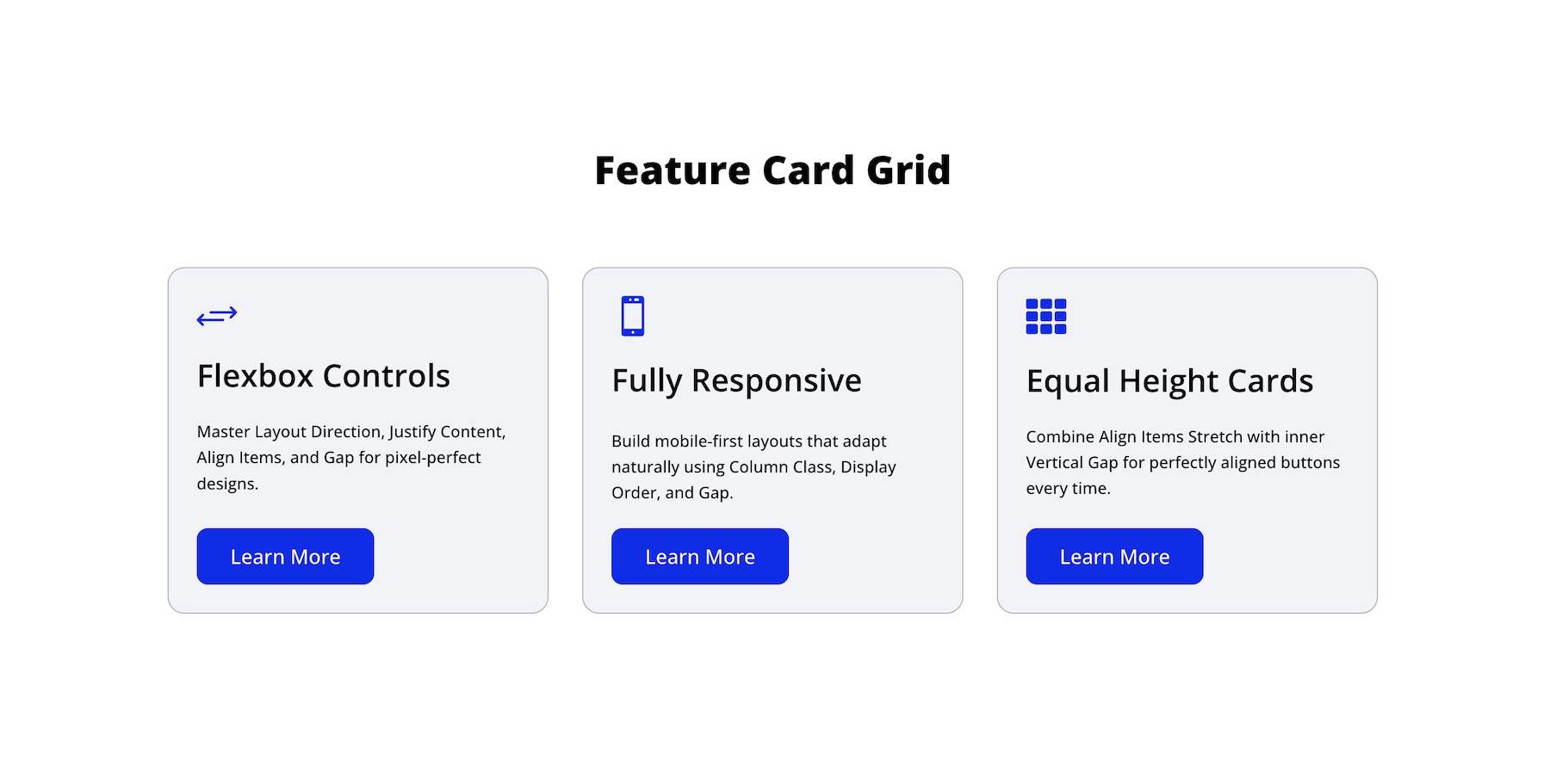 Feature Card Grid

Flexbox Controls

Master Layout Direction, Justify Content, Align Items, and Gap for pixel-perfect designs.

Learn More

Fully Responsive

Build mobile-first layouts that adapt naturally using Column Class, Display Order, and Gap.

Learn More

Equal Height Cards

Combine Align Items Stretch with inner Vertical Gap for perfectly aligned buttons every time.

Learn More